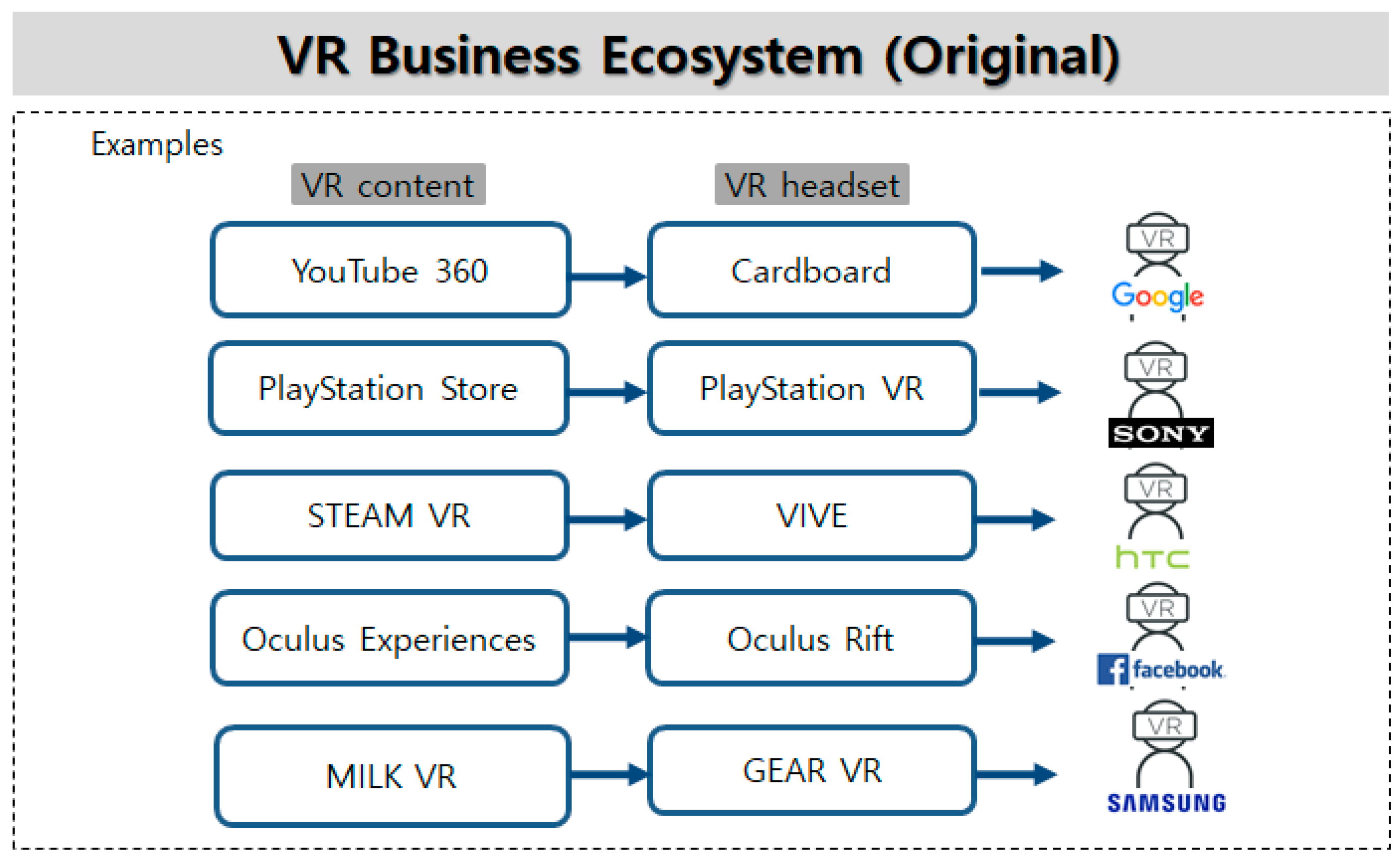 VR Business Ecosystem (Original)

Examples

VR content

VR headset

YouTube 360

Cardboard

VR

Google

PlayStation Store

PlayStation VR

VR

SONY

STEAM VR

VIVE

VR

htc

Oculus Experiences

Oculus Rift

VR

facebook

MILK VR

GEAR VR

VR

SAMSUNG